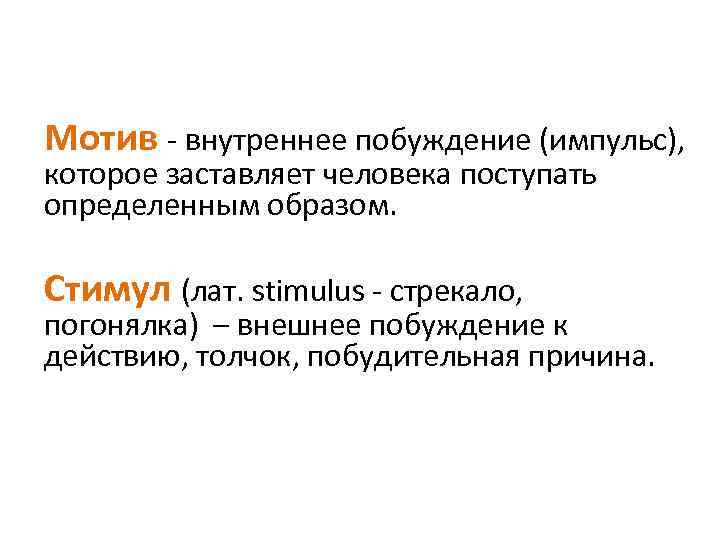 Мотив - внутреннее побуждение (импульс), которое заставляет человека поступать определенным образом.

Стимул (лат. stimulus - стрекало, погонялка) – внешнее побуждение к действию, толчок, побудительная причина.